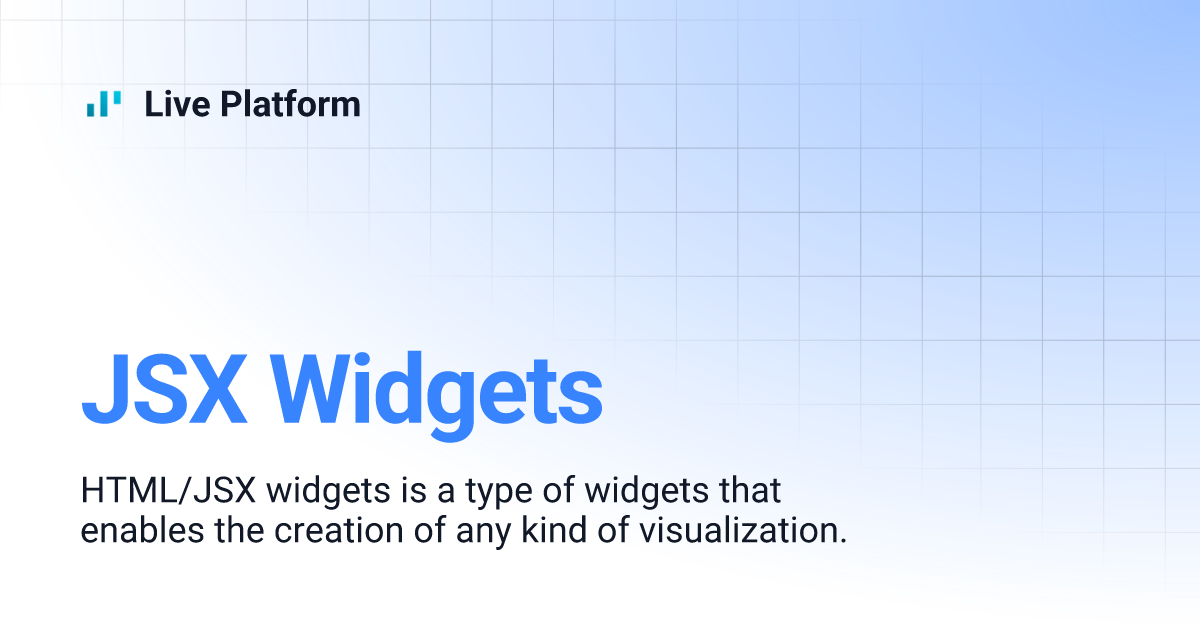 Live Platform

JSX Widgets

HTML/JSX widgets is a type of widgets that enables the creation of any kind of visualization.